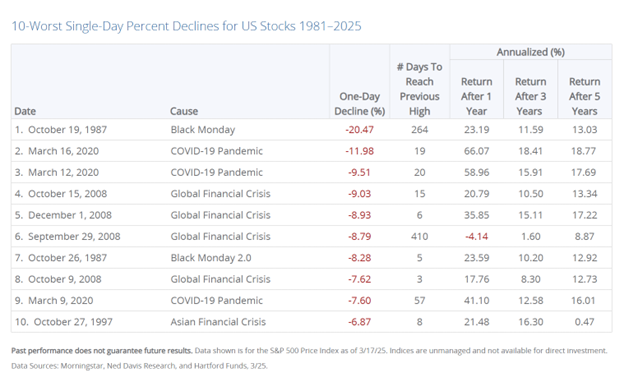 10-Worst Single-Day Percent Declines for US Stocks 1981–2025

| Date | Cause | One-Day Decline (%) | # Days To Reach Previous High | Annualized (%) Return After 1 Year | Annualized (%) Return After 3 Years | Annualized (%) Return After 5 Years |
|---|---|---|---|---|---|---|
| 1. October 19, 1987 | Black Monday | -20.47 | 264 | 23.19 | 11.59 | 13.03 |
| 2. March 16, 2020 | COVID-19 Pandemic | -11.98 | 19 | 66.07 | 18.41 | 18.77 |
| 3. March 12, 2020 | COVID-19 Pandemic | -9.51 | 20 | 58.96 | 15.91 | 17.69 |
| 4. October 15, 2008 | Global Financial Crisis | -9.03 | 15 | 20.79 | 10.50 | 13.34 |
| 5. December 1, 2008 | Global Financial Crisis | -8.93 | 6 | 35.85 | 15.11 | 17.22 |
| 6. September 29, 2008 | Global Financial Crisis | -8.79 | 410 | -4.14 | 1.60 | 8.87 |
| 7. October 26, 1987 | Black Monday 2.0 | -8.28 | 5 | 23.59 | 10.20 | 12.92 |
| 8. October 9, 2008 | Global Financial Crisis | -7.62 | 3 | 17.76 | 8.30 | 12.73 |
| 9. March 9, 2020 | COVID-19 Pandemic | -7.60 | 57 | 41.10 | 12.58 | 16.01 |
| 10. October 27, 1997 | Asian Financial Crisis | -6.87 | 8 | 21.48 | 16.30 | 0.47 |

Past performance does not guarantee future results. Data shown is for the S&P 500 Price Index as of 3/17/25. Indices are unmanaged and not available for direct investment.

Data Sources: Morningstar, Ned Davis Research, and Hartford Funds, 3/25.